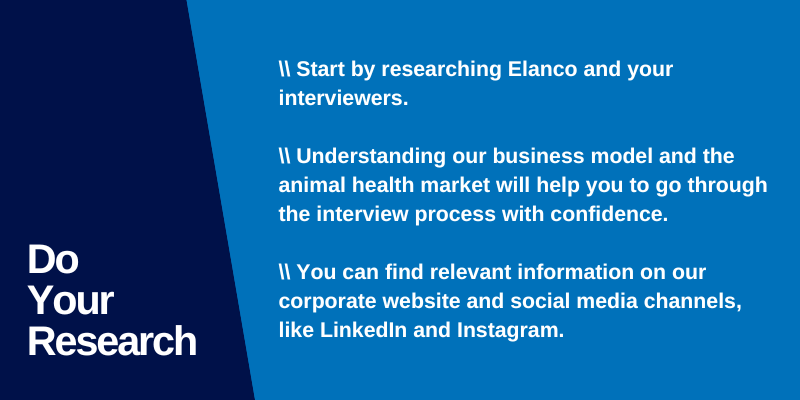 Do
Your
Research

\\ Start by researching Elanco and your interviewers.

\\ Understanding our business model and the animal health market will help you to go through the interview process with confidence.

\\ You can find relevant information on our corporate website and social media channels, like LinkedIn and Instagram.